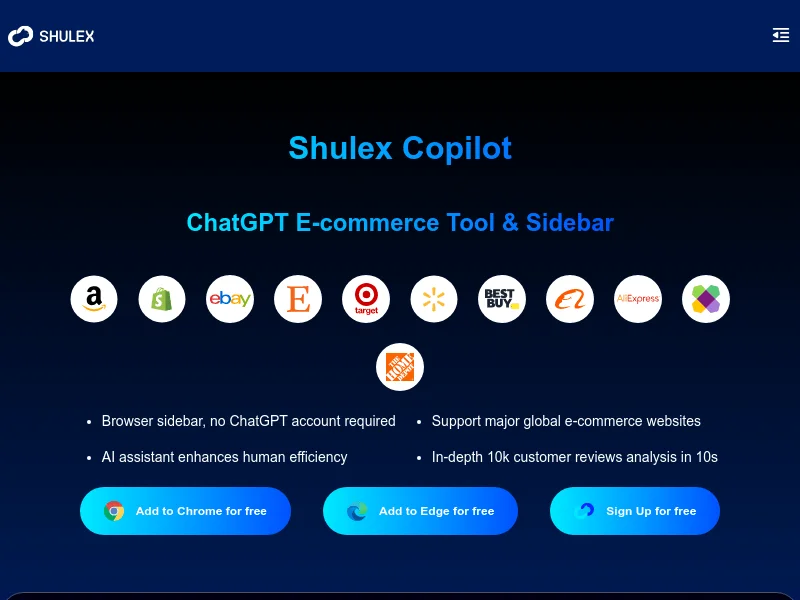 SHULEX

Shulex Copilot

ChatGPT E-commerce Tool & Sidebar

a

ebay

E

target

BEST BUY

AliExpress

THE HOME DEPOT

• Browser sidebar, no ChatGPT account required
• AI assistant enhances human efficiency

• Support major global e-commerce websites
• In-depth 10k customer reviews analysis in 10s

Add to Chrome for free

Add to Edge for free

Sign Up for free